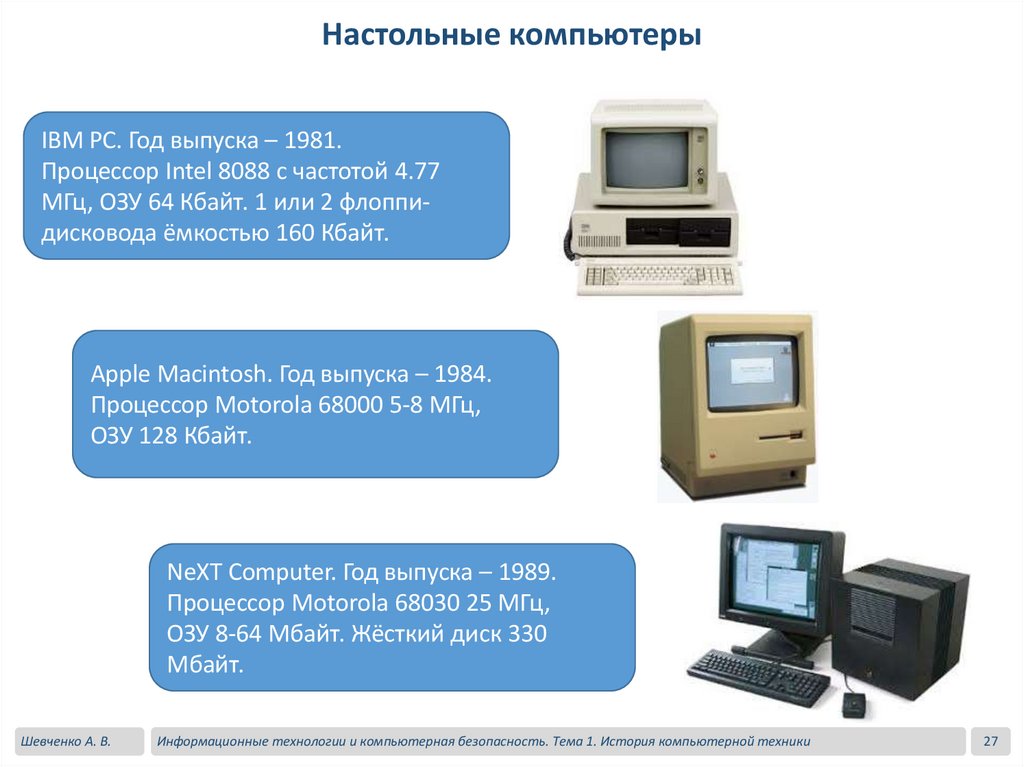 Настольные компьютеры

IBM PC. Год выпуска – 1981. Процессор Intel 8088 с частотой 4.77 МГц, ОЗУ 64 Кбайт. 1 или 2 флоппи-дисковода ёмкостью 160 Кбайт.

Apple Macintosh. Год выпуска – 1984. Процессор Motorola 68000 5-8 МГц, ОЗУ 128 Кбайт.

NeXT Computer. Год выпуска – 1989. Процессор Motorola 68030 25 МГц, ОЗУ 8-64 Мбайт. Жёсткий диск 330 Мбайт.

Шевченко А. В.

Информационные технологии и компьютерная безопасность. Тема 1. История компьютерной техники

27